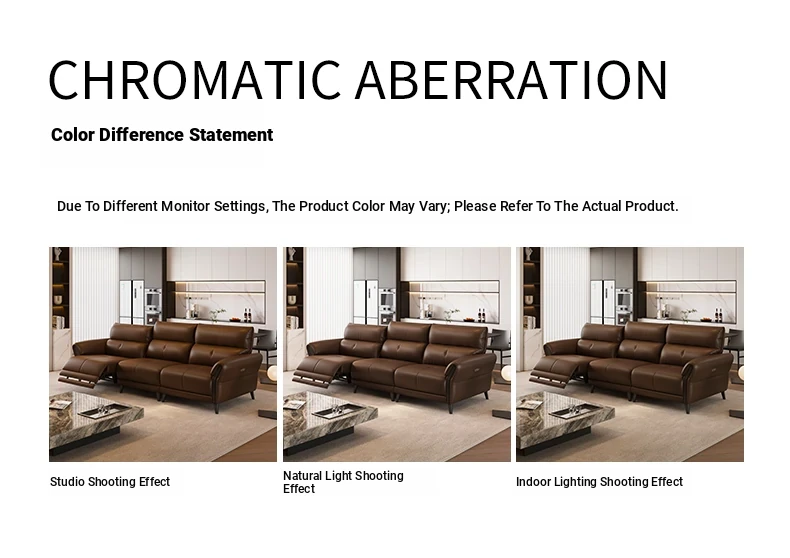 CHROMATIC ABERRATION

Color Difference Statement

Due To Different Monitor Settings, The Product Color May Vary; Please Refer To The Actual Product.

Studio Shooting Effect

Natural Light Shooting Effect

Indoor Lighting Shooting Effect